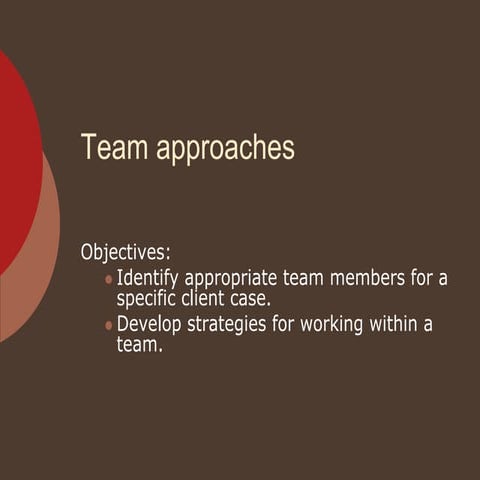 Team approaches

Objectives:
- Identify appropriate team members for a specific client case.
- Develop strategies for working within a team.